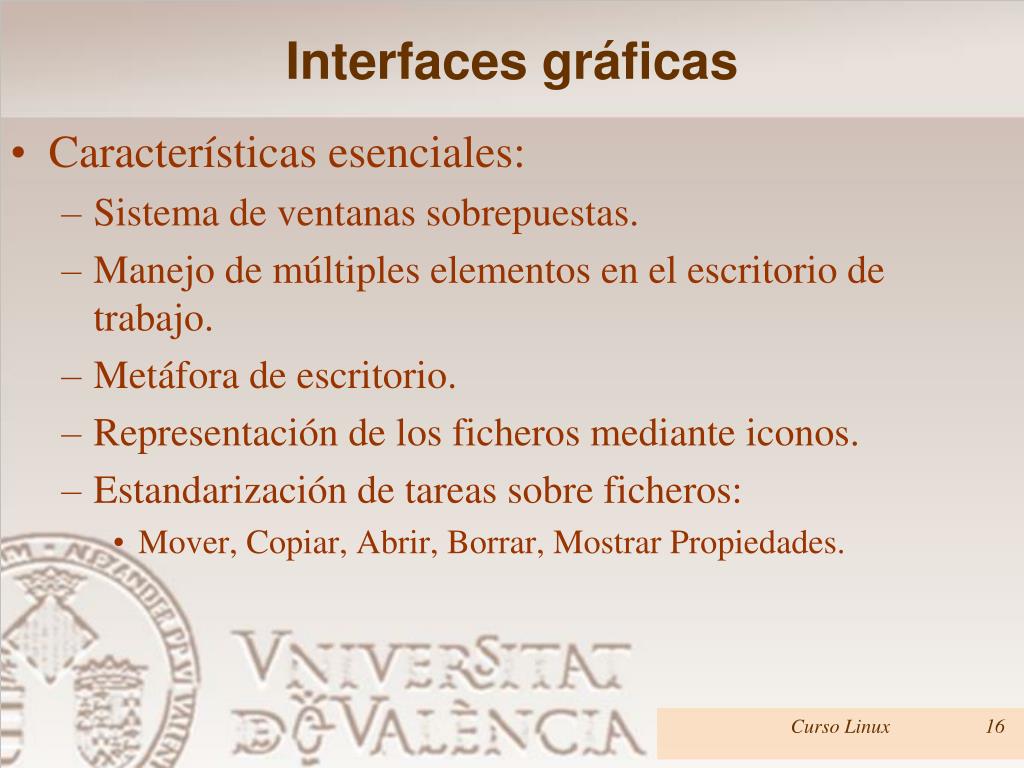 Interfaces gráficas

• Características esenciales:
– Sistema de ventanas sobrepuestas.
– Manejo de múltiples elementos en el escritorio de trabajo.
– Metáfora de escritorio.
– Representación de los ficheros mediante iconos.
– Estandarización de tareas sobre ficheros:
• Mover, Copiar, Abrir, Borrar, Mostrar Propiedades.

VNIVERSITAT DE VALÈNCIA

Curso Linux 16